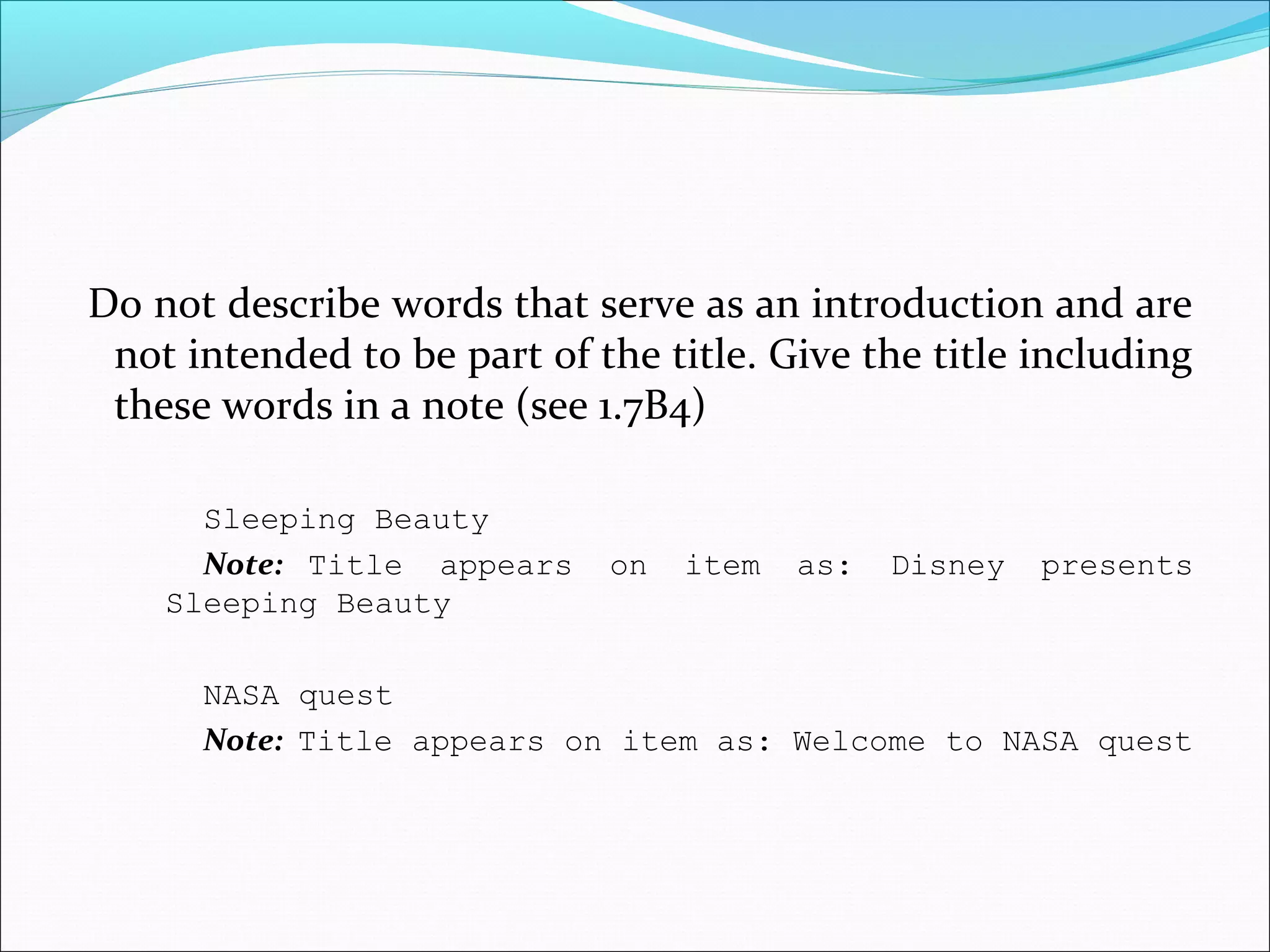 Do not describe words that serve as an introduction and are not intended to be part of the title. Give the title including these words in a note (see 1.7B4)

Sleeping Beauty

Note: Title appears on item as: Disney presents Sleeping Beauty

NASA quest

Note: Title appears on item as: Welcome to NASA quest